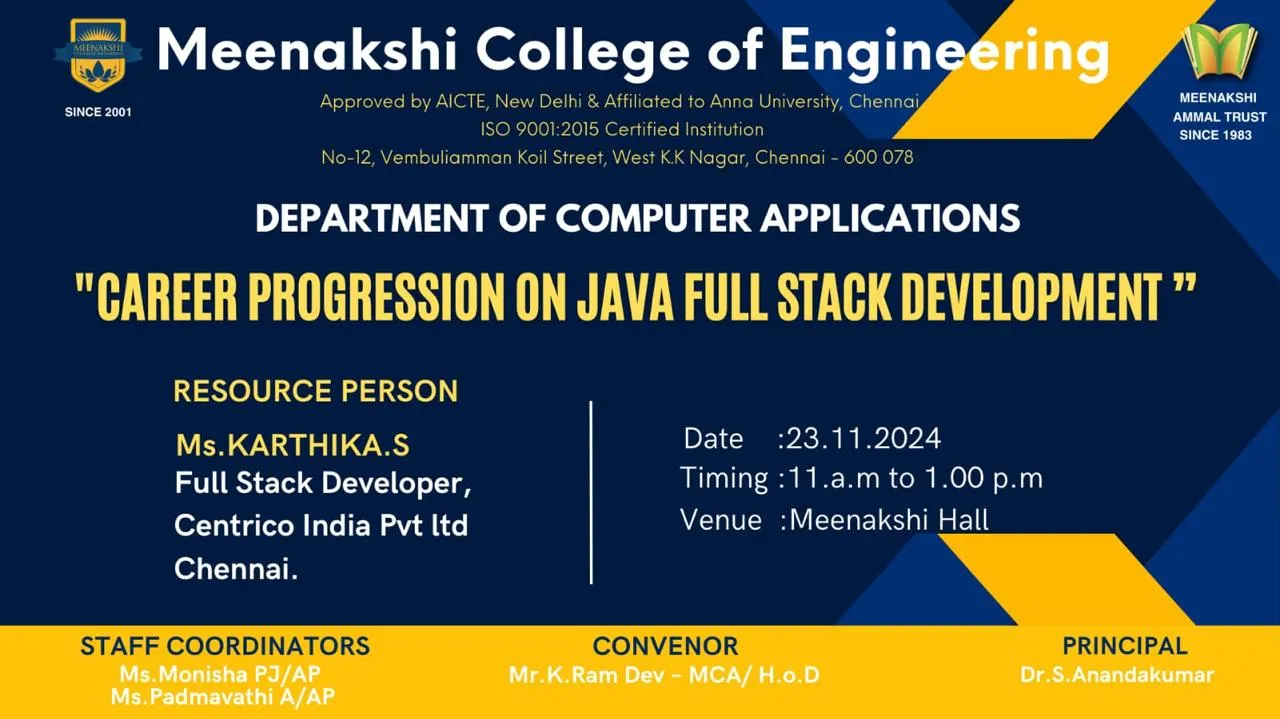 MEENAKSHI

SINCE 2001

Meenakshi College of Engineering

Approved by AICTE, New Delhi & Affiliated to Anna University, Chennai
ISO 9001:2015 Certified Institution
No-12, Vembuliamman Koil Street, West K.K Nagar, Chennai - 600 078

MEENAKSHI AMMAL TRUST SINCE 1983

DEPARTMENT OF COMPUTER APPLICATIONS

"CAREER PROGRESSION ON JAVA FULL STACK DEVELOPMENT "

RESOURCE PERSON

Ms.KARTHIKA.S
Full Stack Developer,
Centrico India Pvt ltd
Chennai.

Date :23.11.2024
Timing :11.a.m to 1.00 p.m
Venue :Meenakshi Hall

STAFF COORDINATORS
Ms.Monisha PJ/AP
Ms.Padmavathi A/AP

CONVENOR
Mr.K.Ram Dev - MCA/ H.o.D

PRINCIPAL
Dr.S.Anandakumar